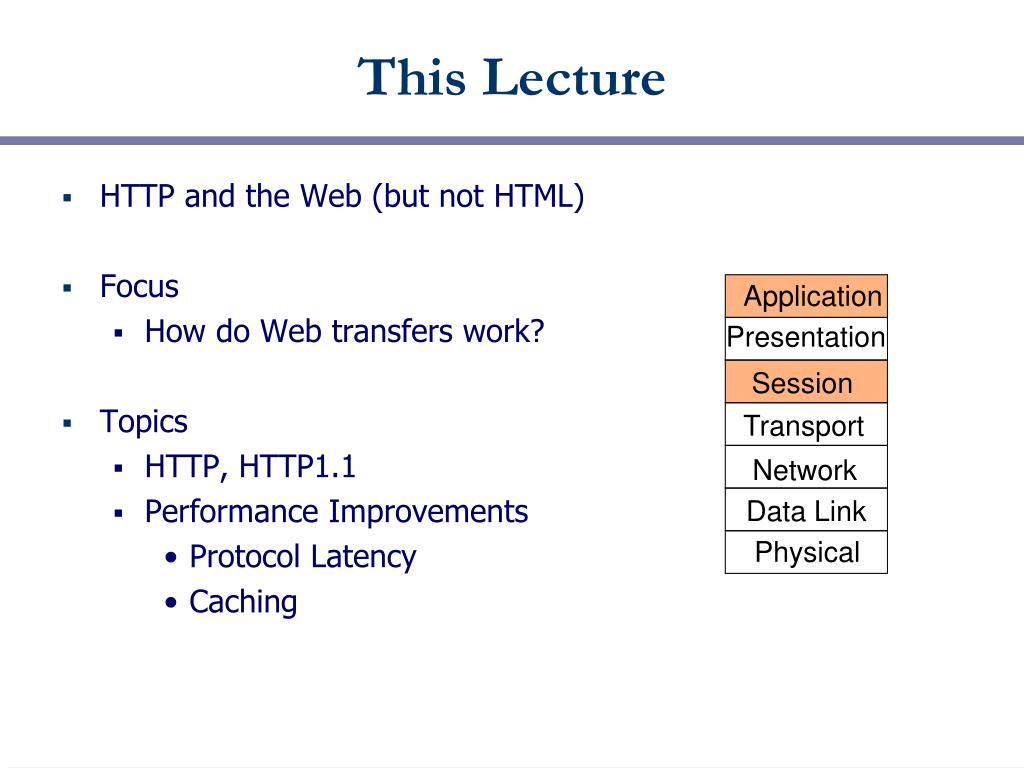 This Lecture

▪ HTTP and the Web (but not HTML)

▪ Focus
  ▪ How do Web transfers work?

▪ Topics
  ▪ HTTP, HTTP1.1
  ▪ Performance Improvements
    • Protocol Latency
    • Caching

Application
Presentation
Session
Transport
Network
Data Link
Physical